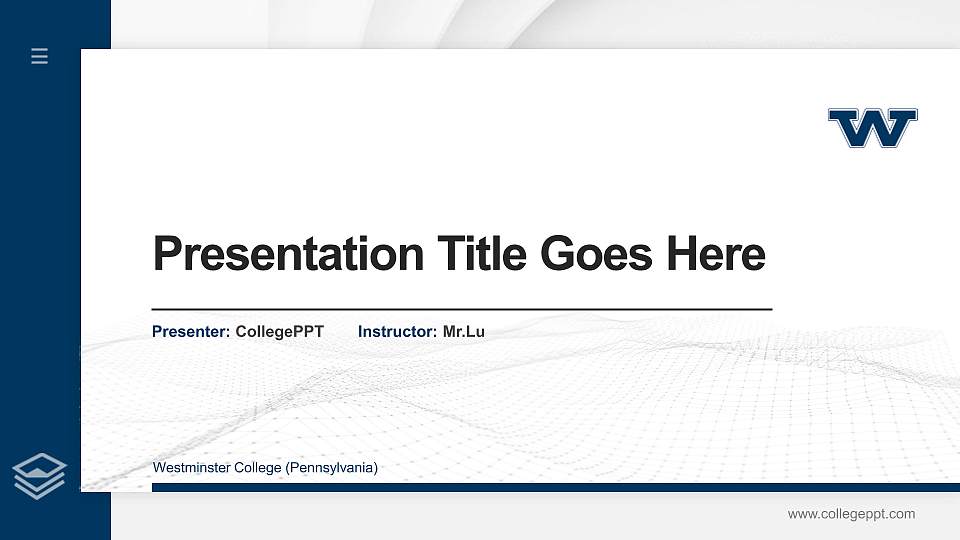 W

Presentation Title Goes Here

Presenter: CollegePPT Instructor: Mr.Lu

Westminster College (Pennsylvania)

www.collegeppt.com